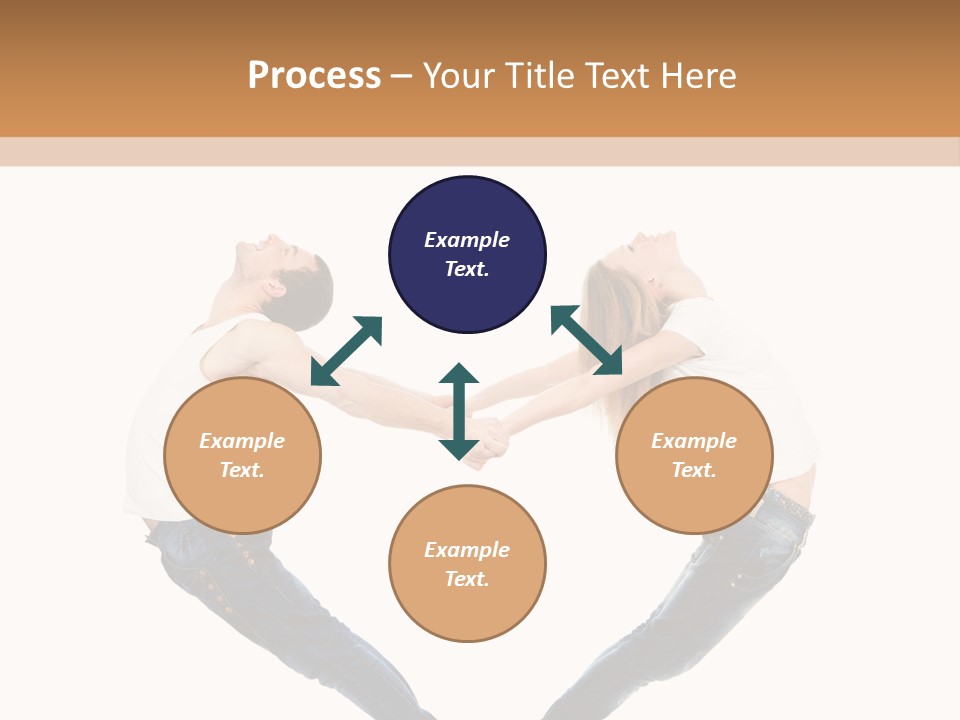 Process – Your Title Text Here

Example Text.

Example Text.

Example Text.

Example Text.